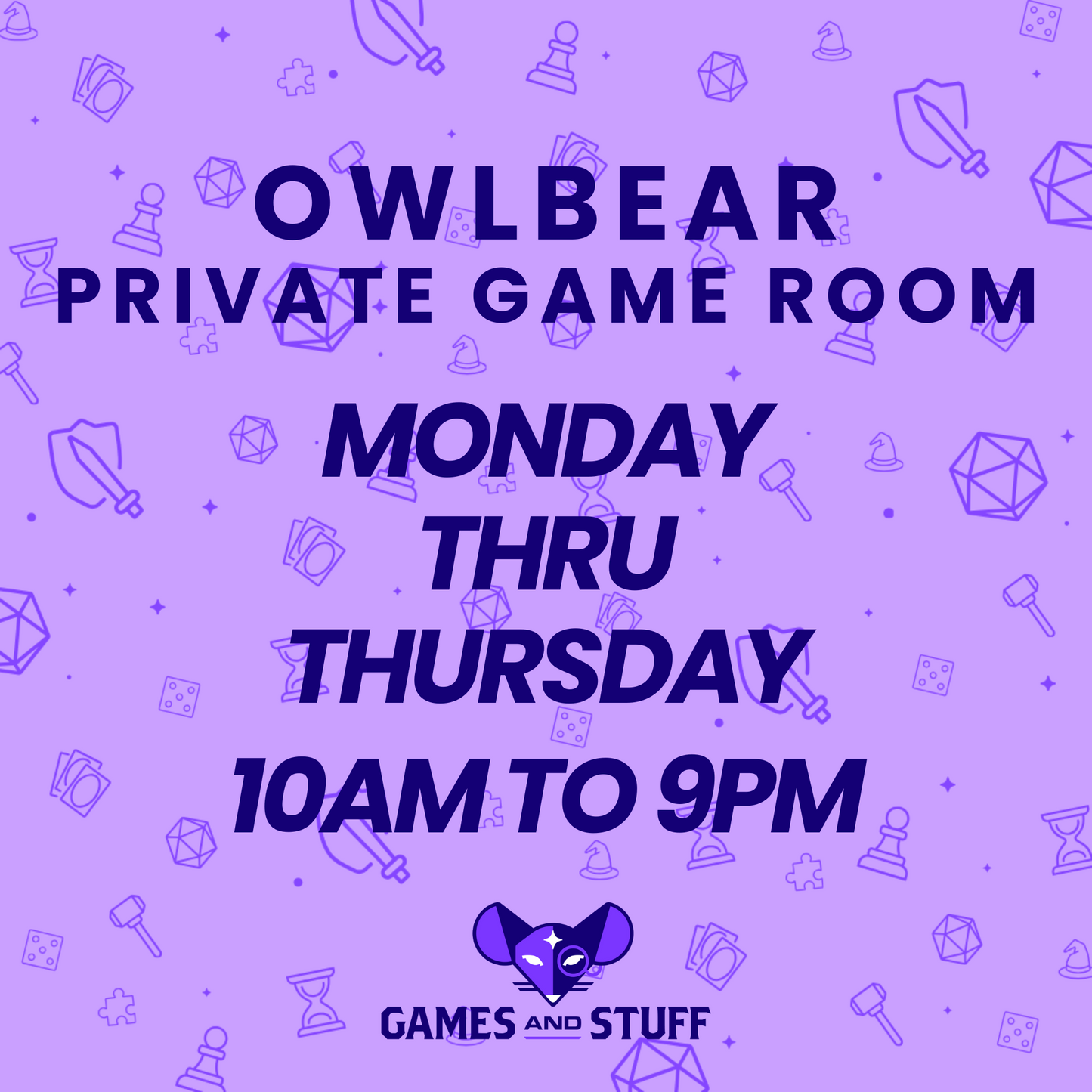 OWLBEAR
PRIVATE GAME ROOM

MONDAY
THRU
THURSDAY

10AM TO 9PM

GAMES AND STUFF